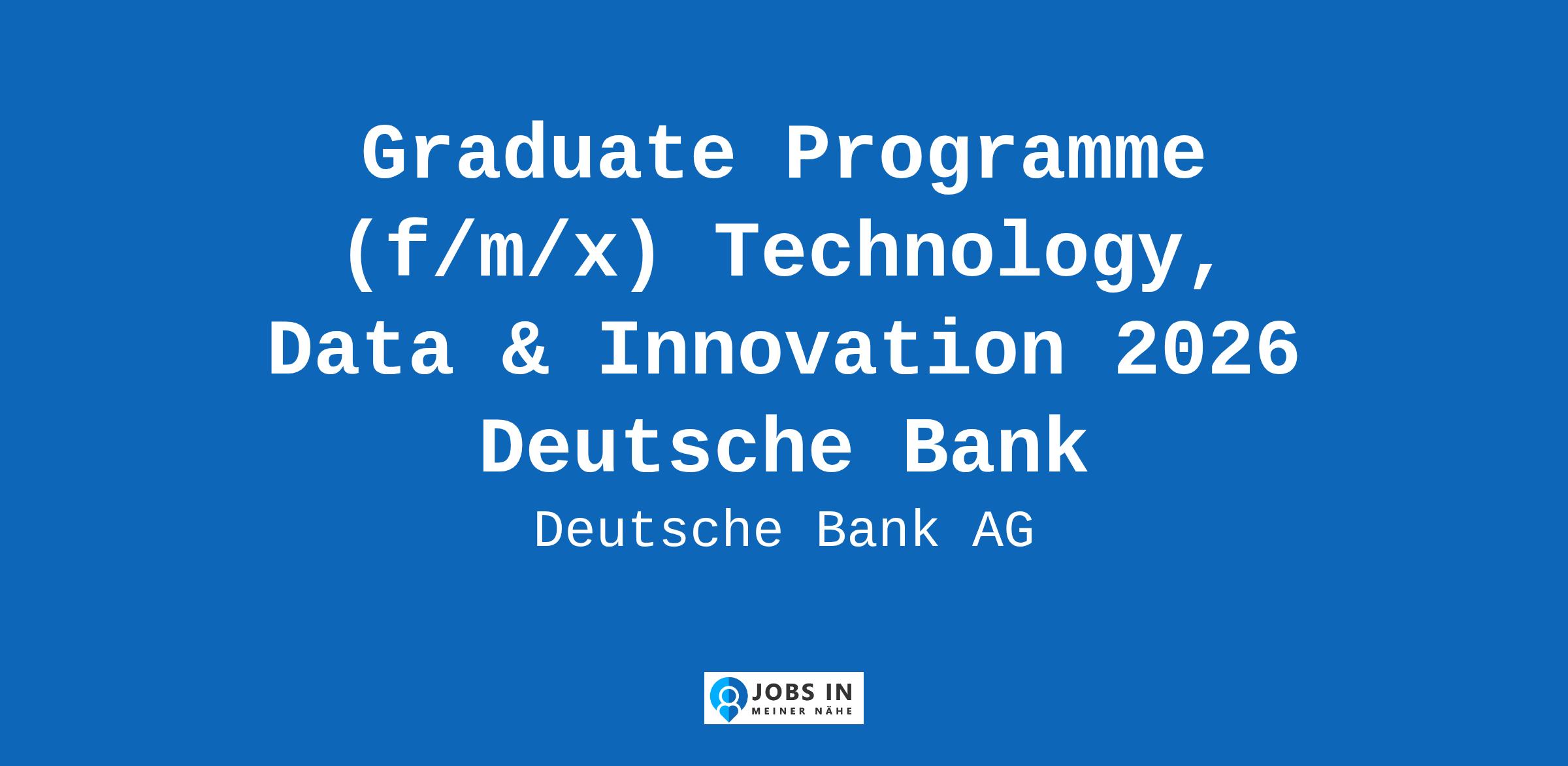 Graduate Programme (f/m/x) Technology, Data & Innovation 2026 Deutsche Bank

Deutsche Bank AG

JOBS IN
MEINER NÄHE